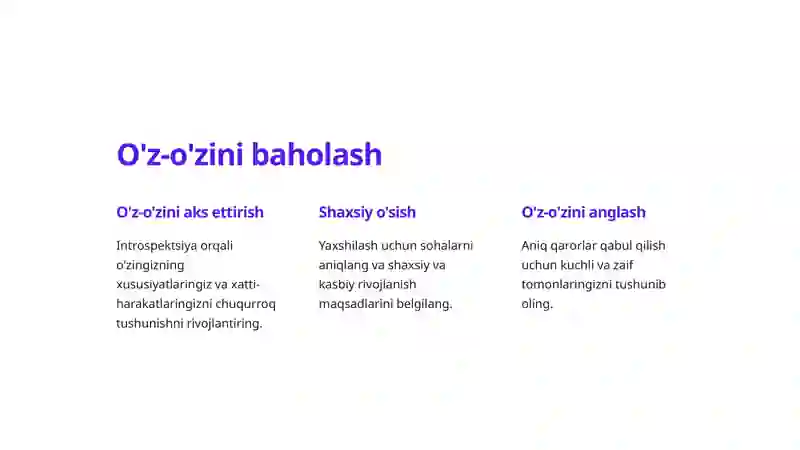 O'z-o'zini baholash

O'z-o'zini aks ettirish

Introspektsiya orqali o'zingizning xususiyatlaringiz va xatti-harakatlaringizni chuqurroq tushunishni rivojlantiring.

Shaxsiy o'sish

Yaxshilash uchun sohalarni aniqlang va shaxsiy va kasbiy rivojlanish maqsadlarini belgilang.

O'z-o'zini anglash

Aniq qarorlar qabul qilish uchun kuchli va zaif tomonlaringizni tushunib oling.